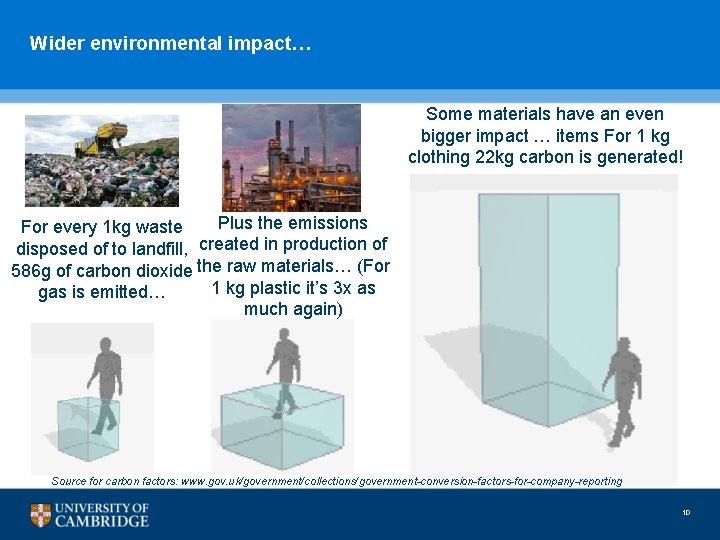 Wider environmental impact…

For every 1kg waste disposed of to landfill, 586g of carbon dioxide gas is emitted…

Plus the emissions created in production of the raw materials… (For 1 kg plastic it's 3x as much again)

Some materials have an even bigger impact … items For 1 kg clothing 22kg carbon is generated!

Source for carbon factors: www.gov.uk/government/collections/government-conversion-factors-for-company-reporting

UNIVERSITY OF CAMBRIDGE

10